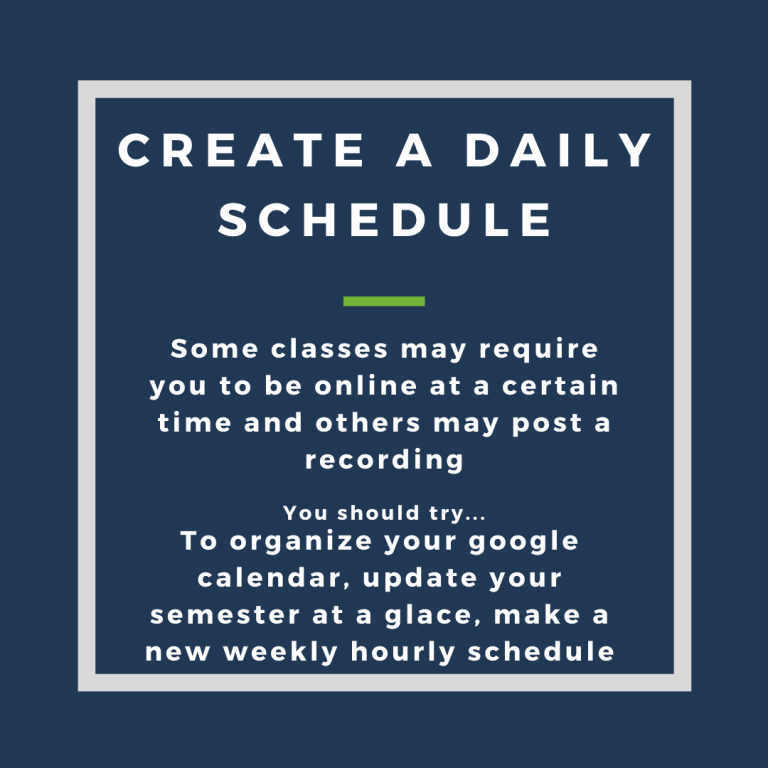 CREATE A DAILY SCHEDULE

Some classes may require you to be online at a certain time and others may post a recording

You should try...

To organize your google calendar, update your semester at a glace, make a new weekly hourly schedule